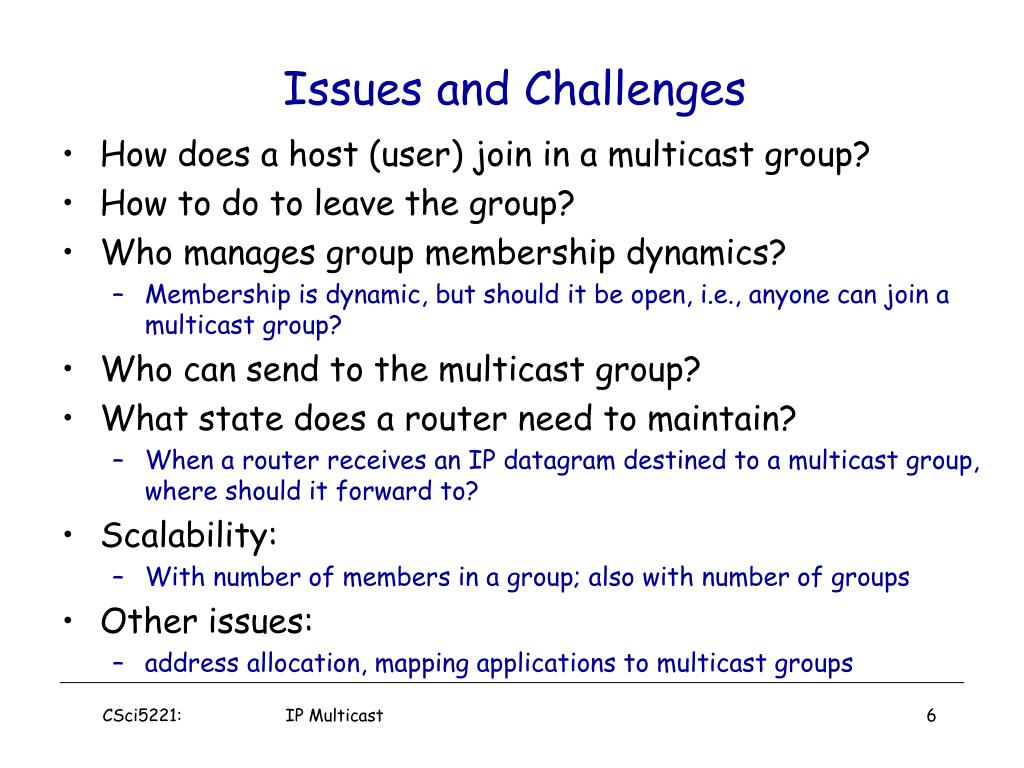 Issues and Challenges

• How does a host (user) join in a multicast group?
• How to do to leave the group?
• Who manages group membership dynamics?
  – Membership is dynamic, but should it be open, i.e., anyone can join a multicast group?
• Who can send to the multicast group?
• What state does a router need to maintain?
  – When a router receives an IP datagram destined to a multicast group, where should it forward to?
• Scalability:
  – With number of members in a group; also with number of groups
• Other issues:
  – address allocation, mapping applications to multicast groups

CSci5221: IP Multicast 6